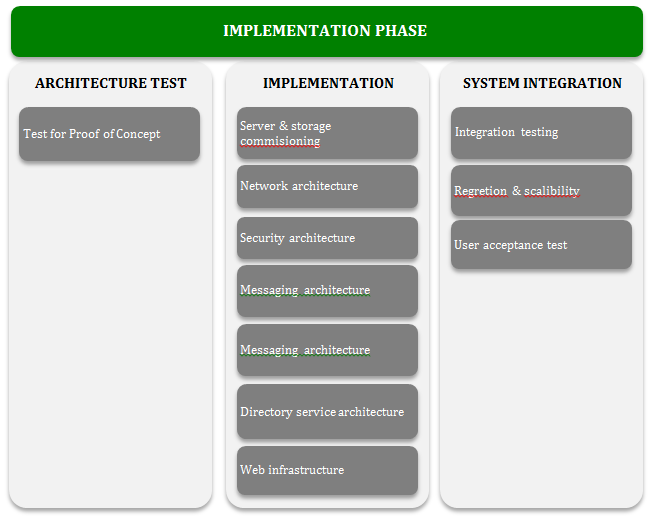 IMPLEMENTATION PHASE

ARCHITECTURE TEST

Test for Proof of Concept

IMPLEMENTATION

Server & storage commisioning

Network architecture

Security architecture

Messaging architecture

Messaging architecture

Directory service architecture

Web infrastructure

SYSTEM INTEGRATION

Integration testing

Regretion & scalibility

User acceptance test